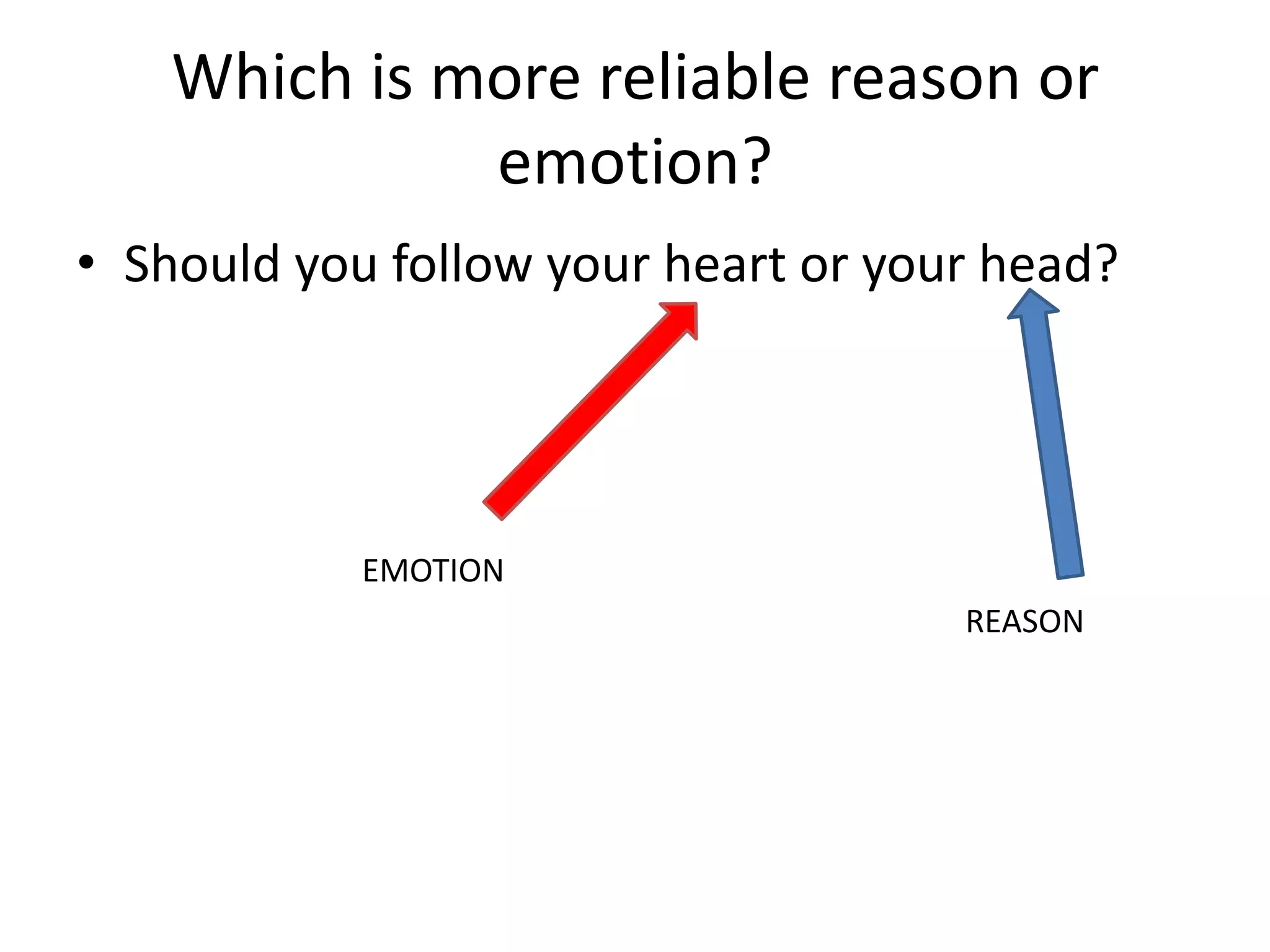 Which is more reliable reason or emotion?

• Should you follow your heart or your head?

EMOTION

REASON